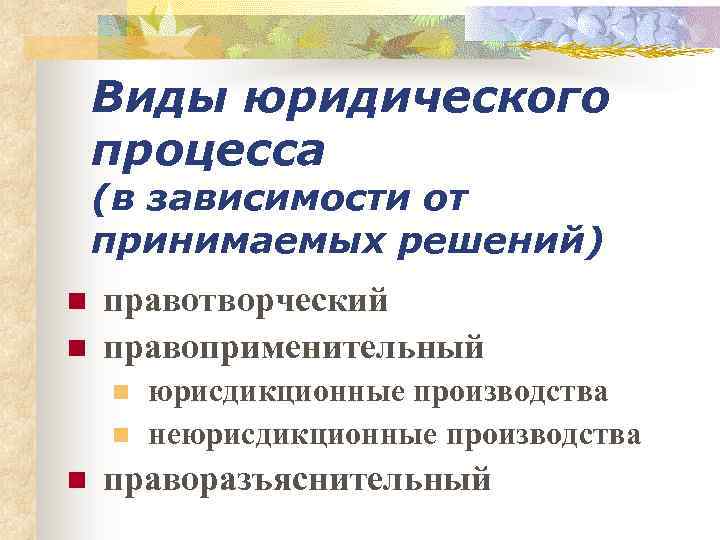 Виды юридического процесса (в зависимости от принимаемых решений)

- правотворческий
- правоприменительный
  - юрисдикционные производства
  - неюрисдикционные производства
- праворазъяснительный